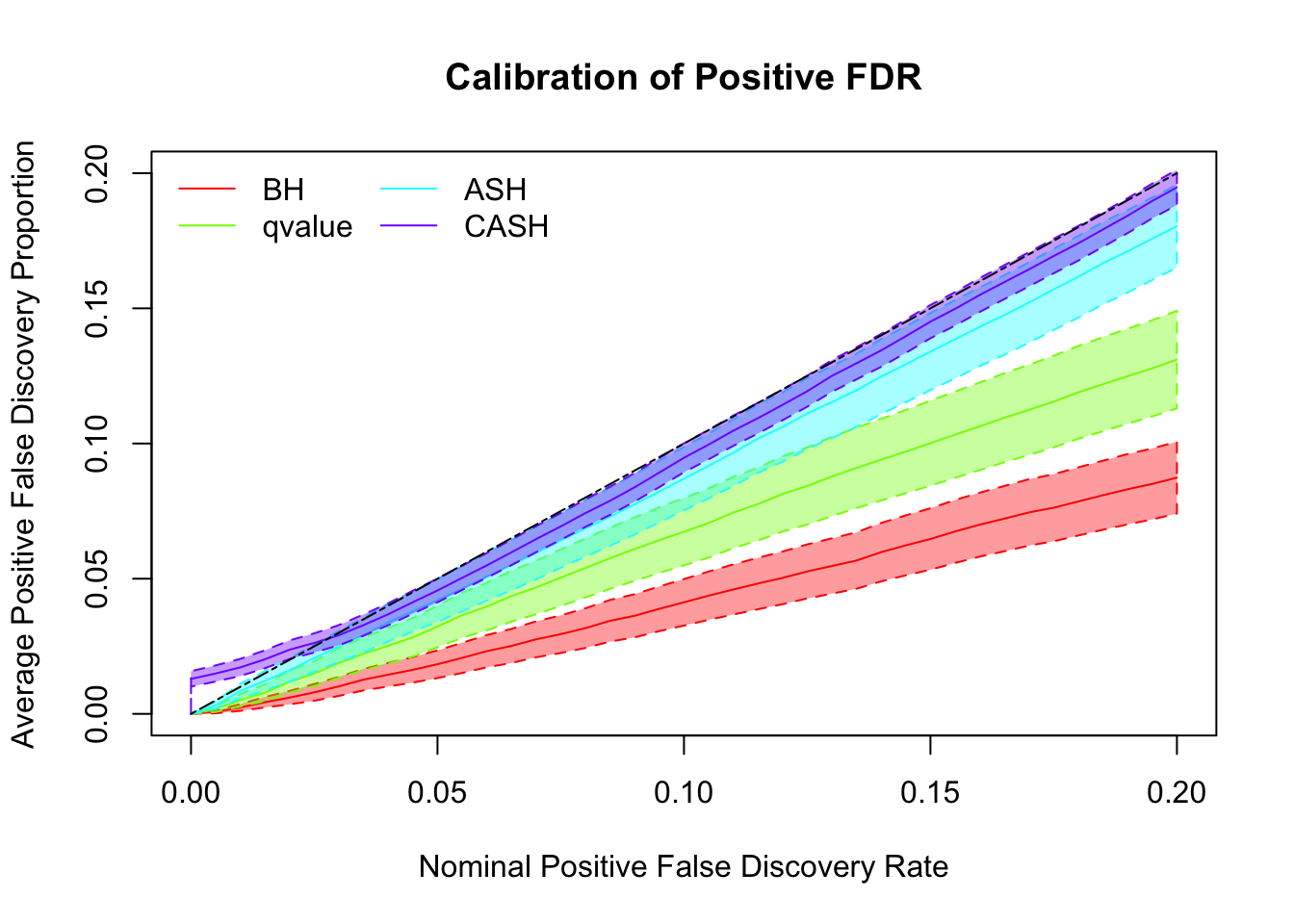 Calibration of Positive FDR

Average Positive False Discovery Proportion

0.20
0.15
0.10
0.05
0.00

BH
qvalue
ASH
CASH

0.00
0.05
0.10
0.15
0.20

Nominal Positive False Discovery Rate